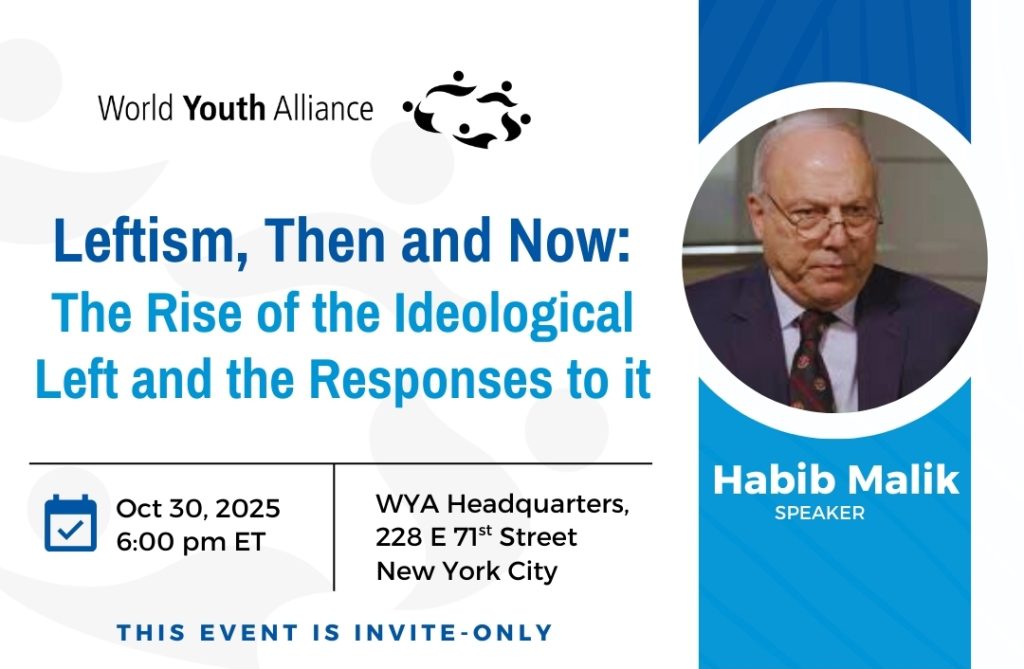 World Youth Alliance

Leftism, Then and Now:
The Rise of the Ideological Left and the Responses to it

Oct 30, 2025
6:00 pm ET

WYA Headquarters,
228 E 71$^{st}$ Street
New York City

THIS EVENT IS INVITE-ONLY

Habib Malik
SPEAKER